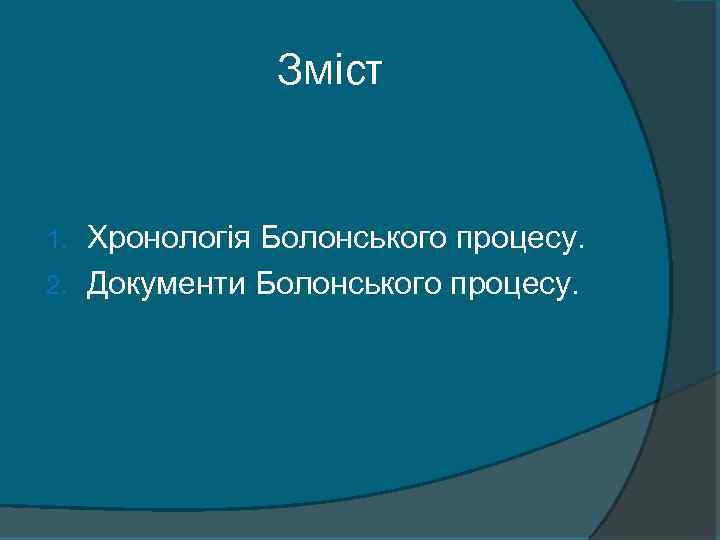 Зміст

1. Хронологія Болонського процесу.
2. Документи Болонського процесу.